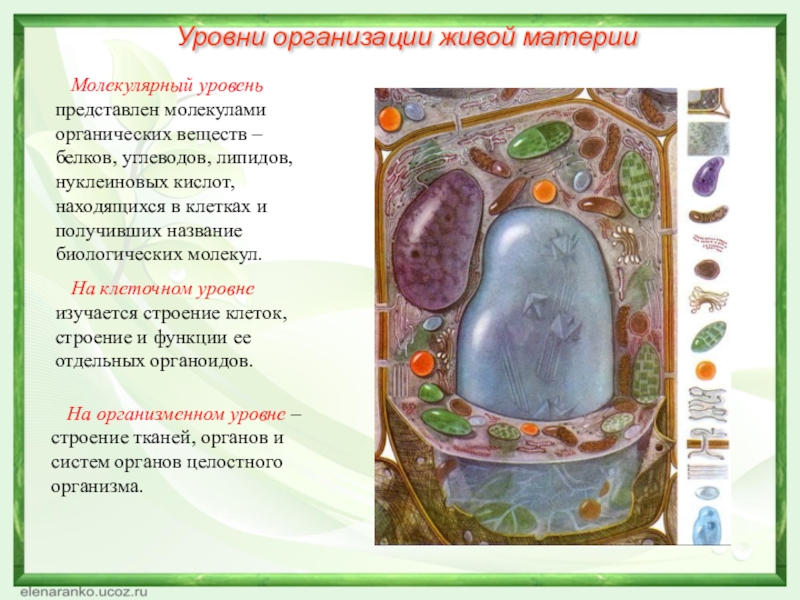 Уровни организации живой материи

Молекулярный уровень представлен молекулами органических веществ – белков, углеводов, липидов, нуклеиновых кислот, находящихся в клетках и получивших название биологических молекул.

На клеточном уровне изучается строение клеток, строение и функции ее отдельных органоидов.

На организменном уровне – строение тканей, органов и систем органов целостного организма.

elenaranko.ucoz.ru